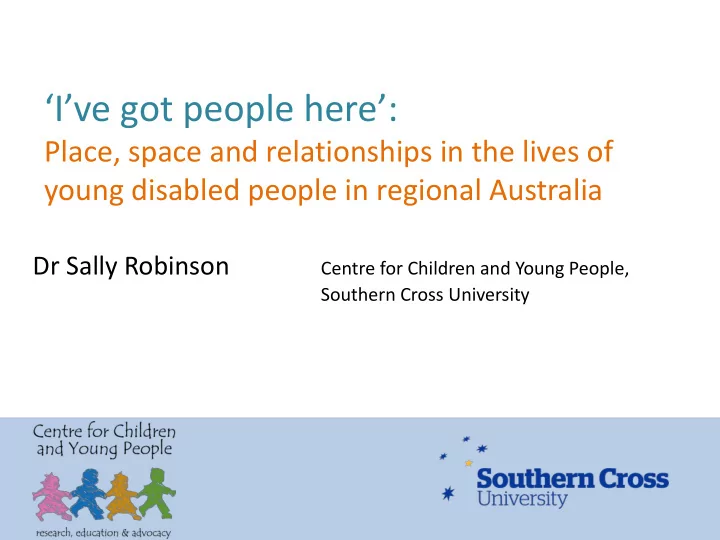 ‘I’ve got people here’:
Place, space and relationships in the lives of young disabled people in regional Australia

Dr Sally Robinson

Centre for Children and Young People, Southern Cross University

Centre for Children and Young People

research, education & advocacy

Southern Cross University